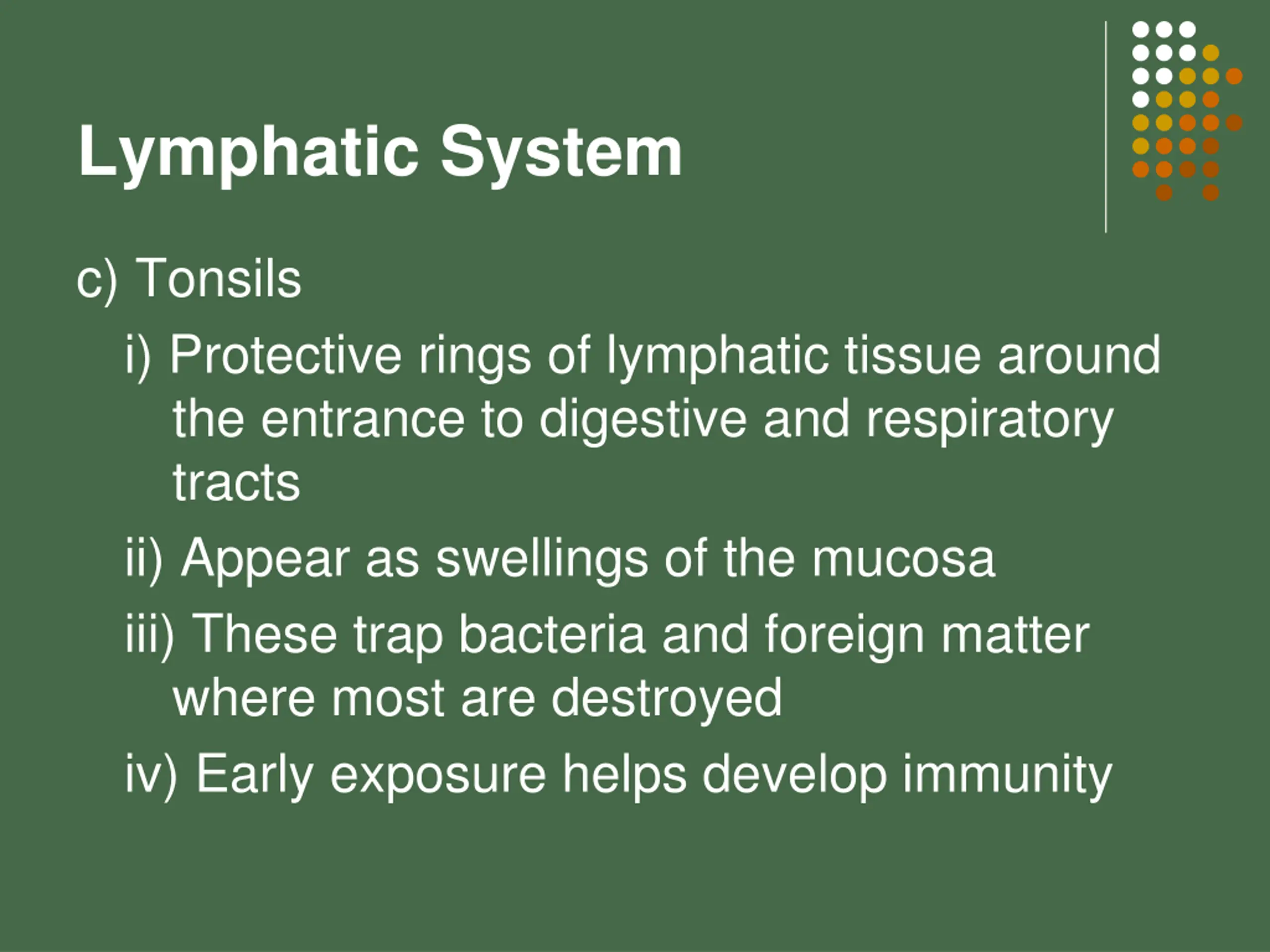 Lymphatic System

c) Tonsils

i) Protective rings of lymphatic tissue around the entrance to digestive and respiratory tracts

ii) Appear as swellings of the mucosa

iii) These trap bacteria and foreign matter where most are destroyed

iv) Early exposure helps develop immunity